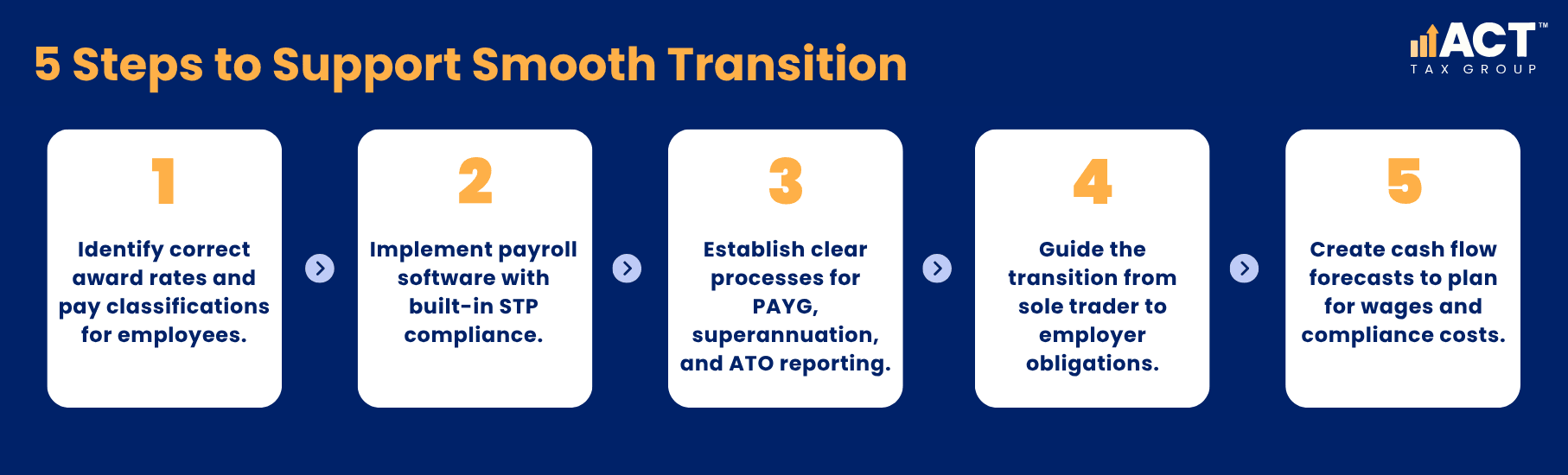 5 Steps to Support Smooth Transition

ACT™
TAX GROUP

1
Identify correct award rates and pay classifications for employees.

2
Implement payroll software with built-in STP compliance.

3
Establish clear processes for PAYG, superannuation, and ATO reporting.

4
Guide the transition from sole trader to employer obligations.

5
Create cash flow forecasts to plan for wages and compliance costs.